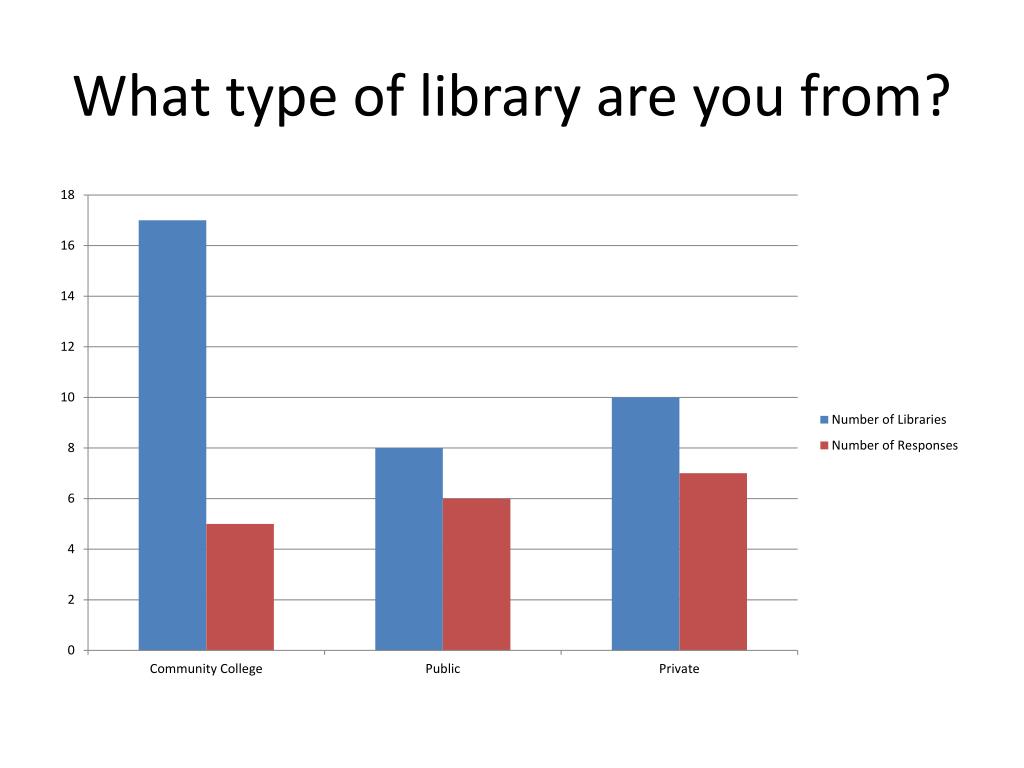 What type of library are you from?

18
16
14
12
10
8
6
4
2
0

Community College
Public
Private

Number of Libraries
Number of Responses